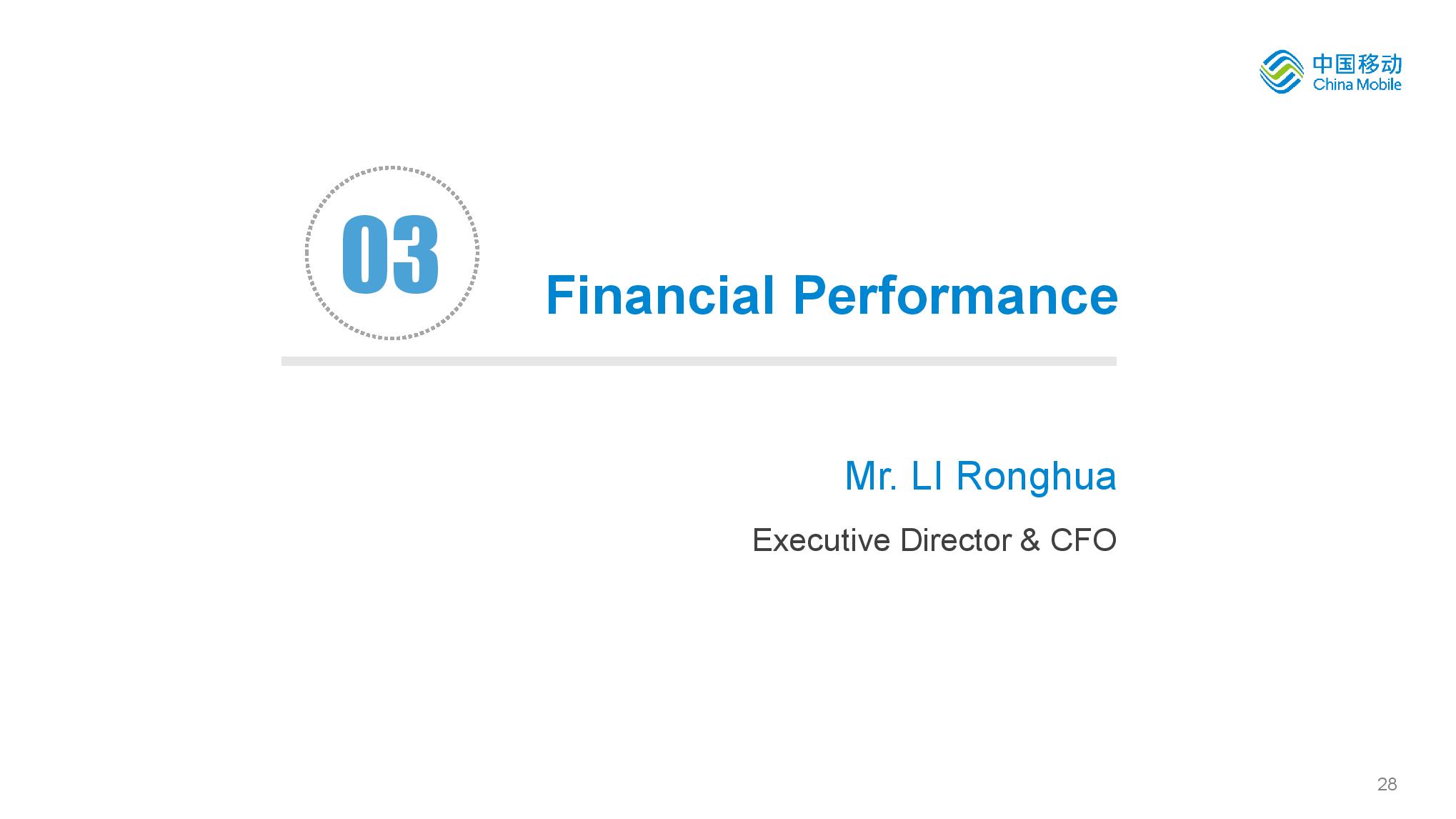 中国移动
China Mobile

03

Financial Performance

Mr. LI Ronghua

Executive Director & CFO

28